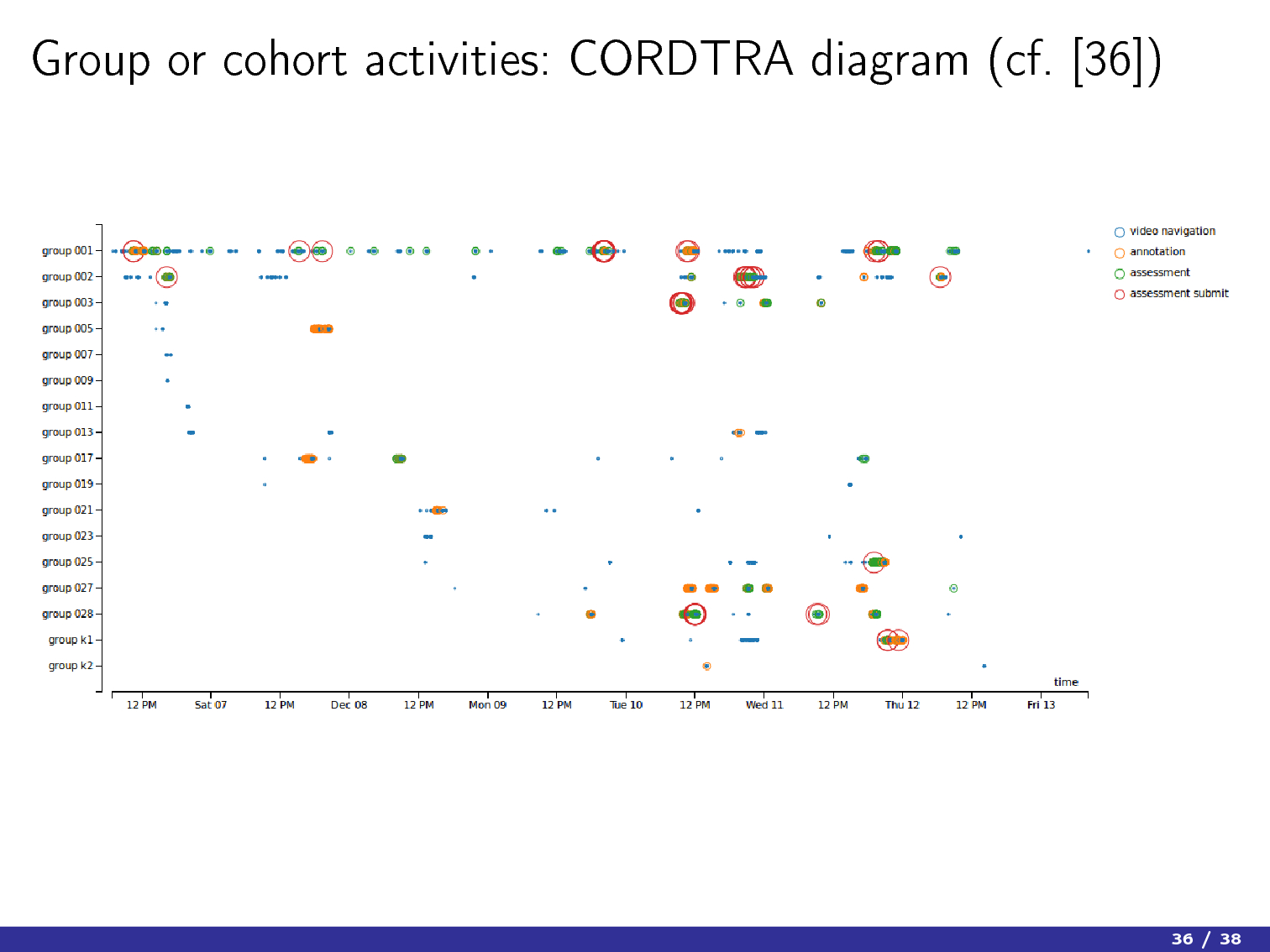 Group or cohort activities: CORDTRA diagram (cf. [36])

group 001
group 002
group 003
group 005
group 007
group 009
group 011
group 013
group 017
group 019
group 021
group 023
group 025
group 027
group 028
group k1
group k2

video navigation
annotation
assessment
assessment submit

time

12 PM
Sat 07
12 PM
Dec 08
12 PM
Mon 09
12 PM
Tue 10
12 PM
Wed 11
12 PM
Thu 12
12 PM
Fri 13

36 / 38